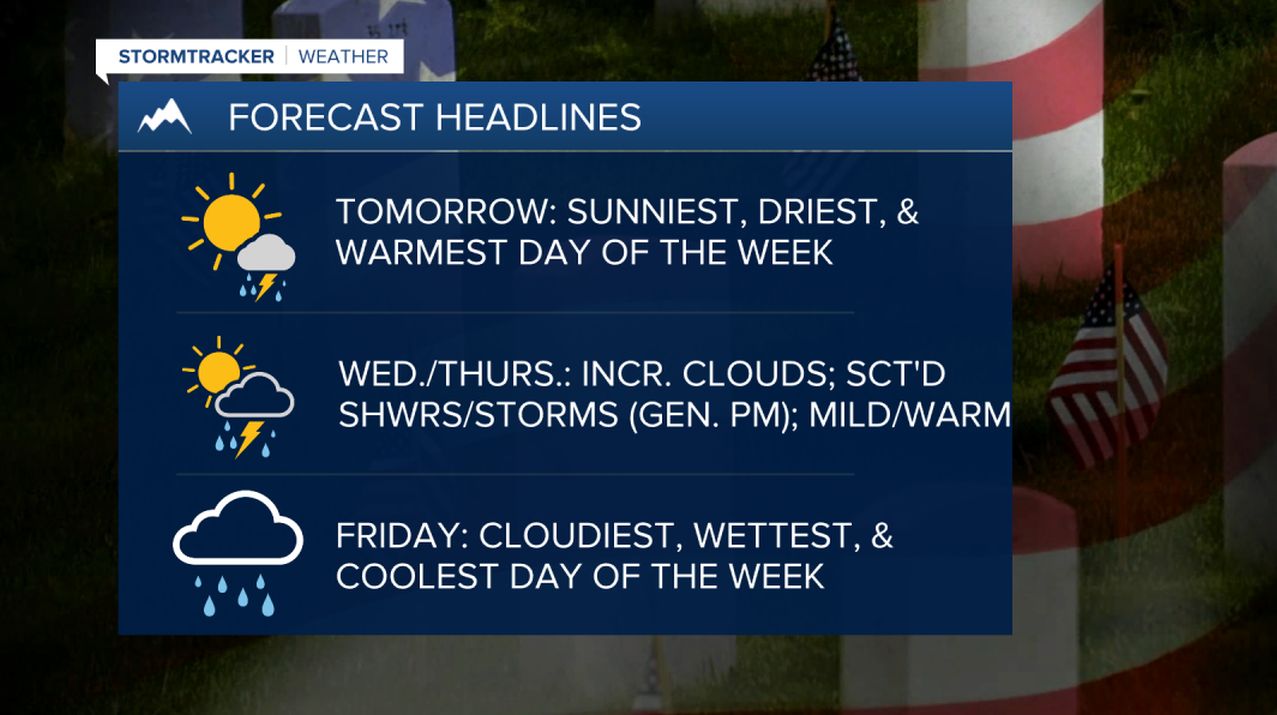 STORMTRACKER | WEATHER

FORECAST HEADLINES

TOMORROW: SUNNIEST, DRIEST, & WARMEST DAY OF THE WEEK

WED./THURS.: INCR. CLOUDS; SCT'D SHWRS/STORMS (GEN. PM); MILD/WARM

FRIDAY: CLOUDIEST, WETTEST, & COOLEST DAY OF THE WEEK